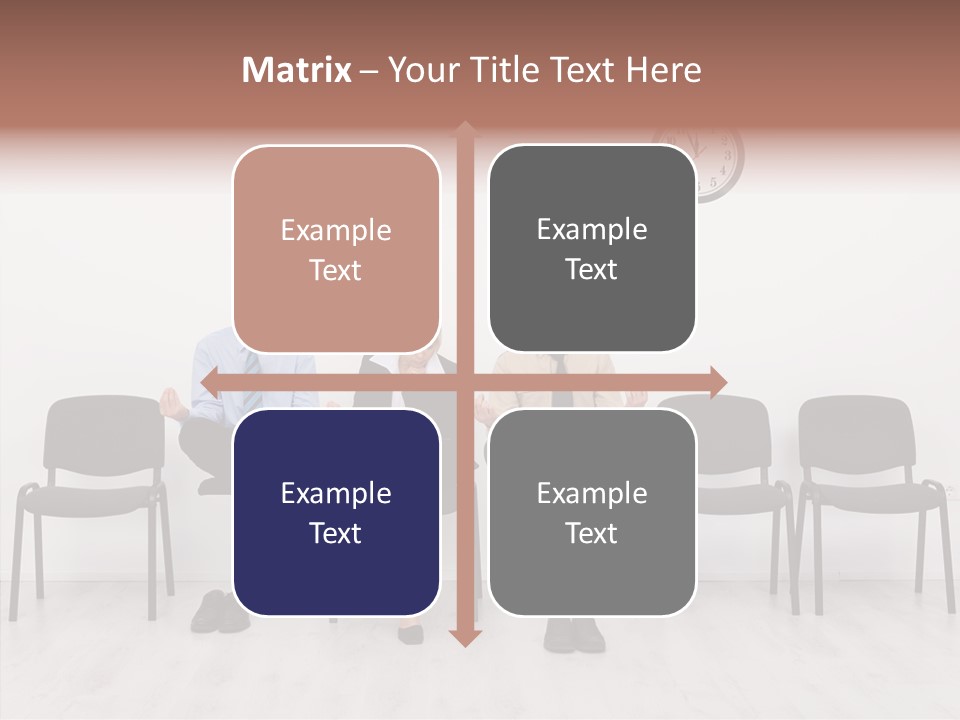 Matrix – Your Title Text Here

Example Text

Example Text

Example Text

Example Text